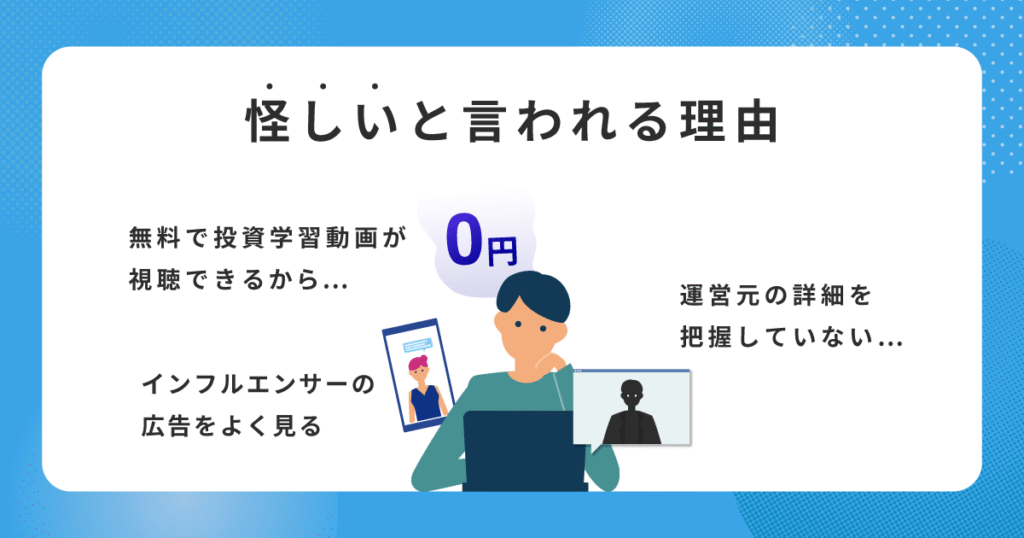 怪しいと言われる理由

無料で投資学習動画が視聴できるから…

0円

運営元の詳細を把握していない…

インフルエンサーの広告をよく見る